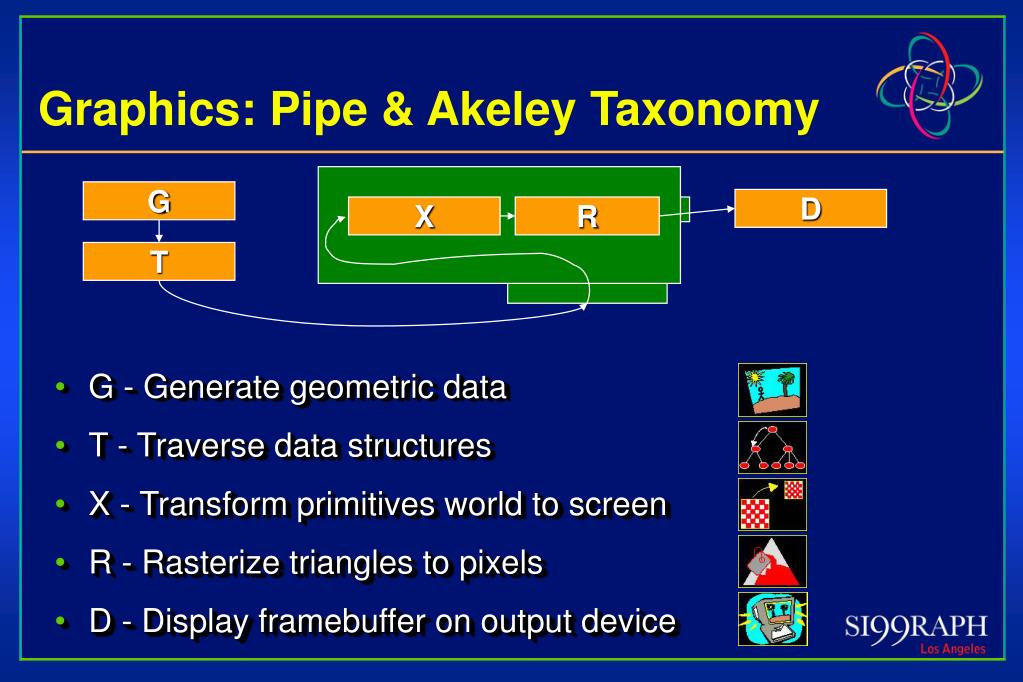 Graphics: Pipe & Akeley Taxonomy

G

T

X

R

D

• G - Generate geometric data
• T - Traverse data structures
• X - Transform primitives world to screen
• R - Rasterize triangles to pixels
• D - Display framebuffer on output device

SI99RAPH
Los Angeles